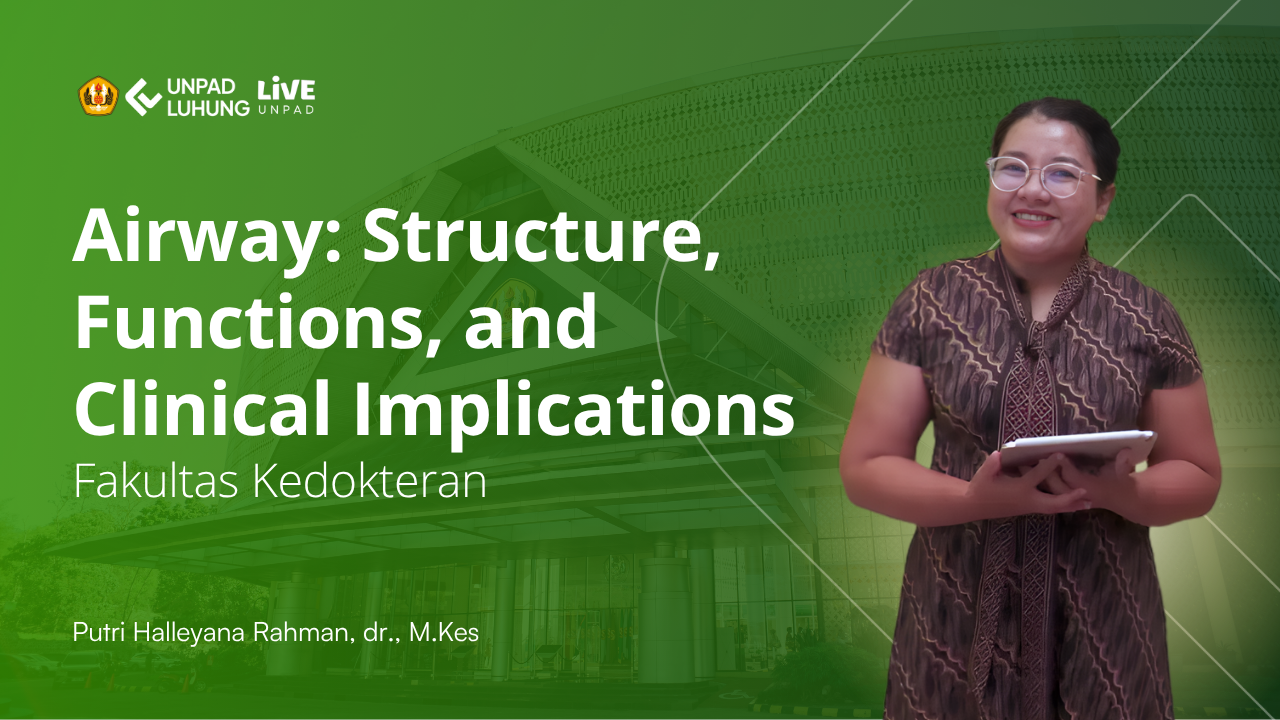 UNPAD LUHUNG LiVE UNPAD

Airway: Structure, Functions, and Clinical Implications

Fakultas Kedokteran

Putri Halleyana Rahman, dr., M.Kes